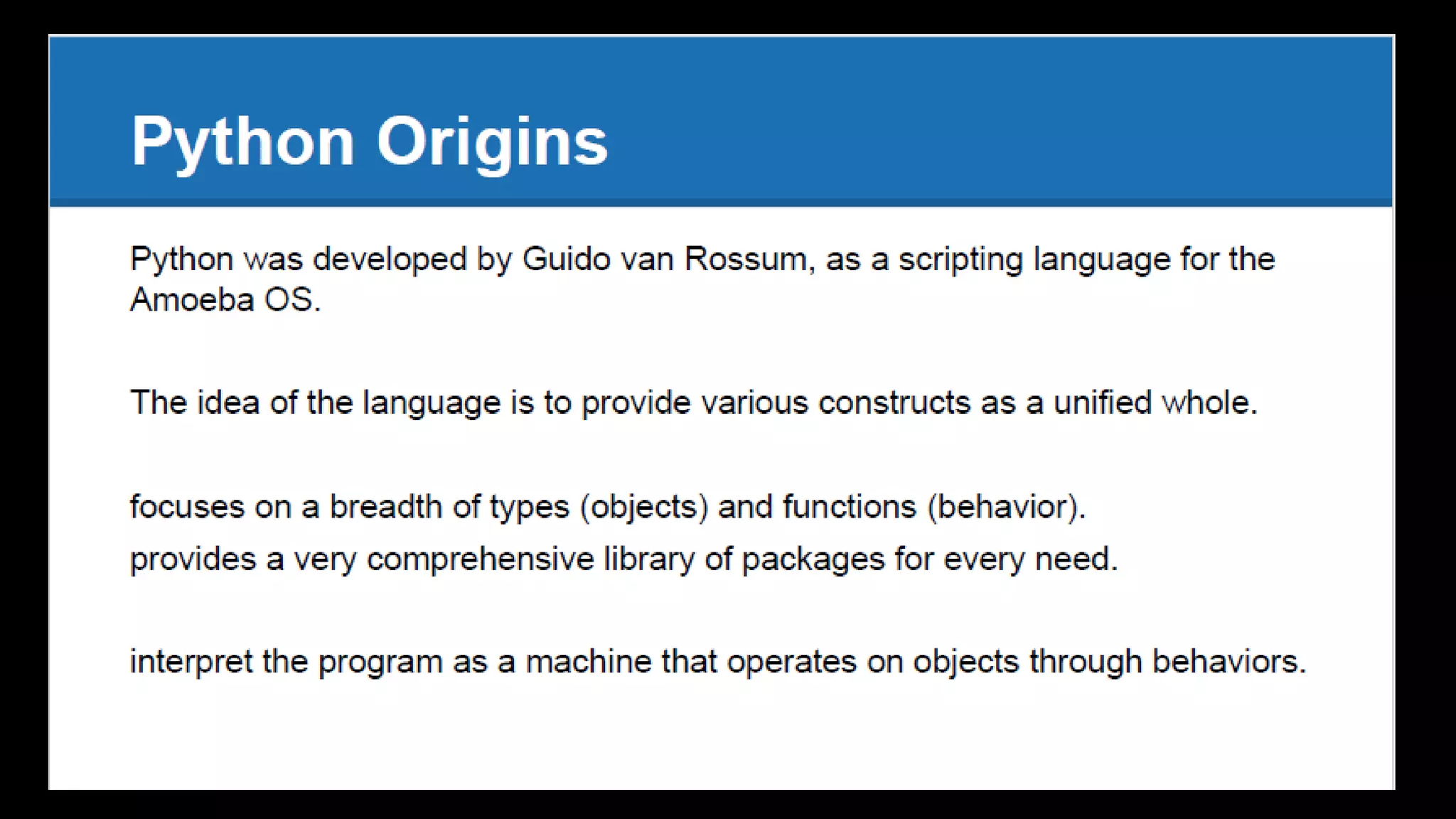 Python Origins

Python was developed by Guido van Rossum, as a scripting language for the Amoeba OS.

The idea of the language is to provide various constructs as a unified whole.

focuses on a breadth of types (objects) and functions (behavior).
provides a very comprehensive library of packages for every need.

interpret the program as a machine that operates on objects through behaviors.